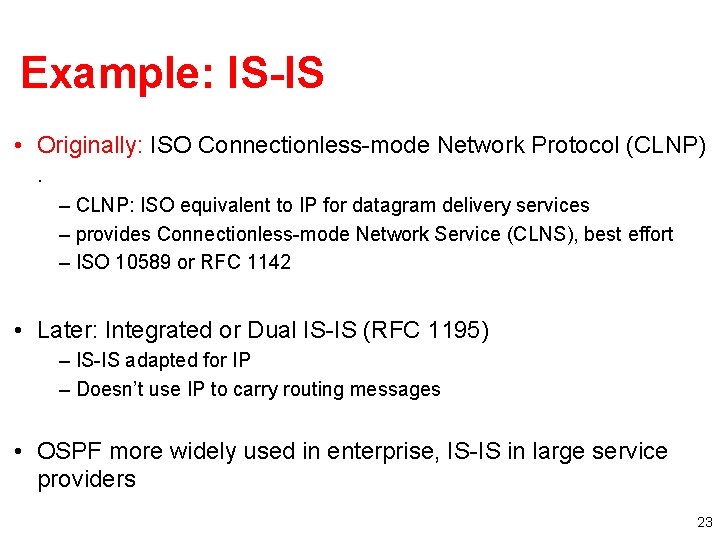 Example: IS-IS

• Originally: ISO Connectionless-mode Network Protocol (CLNP) .
– CLNP: ISO equivalent to IP for datagram delivery services
– provides Connectionless-mode Network Service (CLNS), best effort
– ISO 10589 or RFC 1142

• Later: Integrated or Dual IS-IS (RFC 1195)
– IS-IS adapted for IP
– Doesn't use IP to carry routing messages

• OSPF more widely used in enterprise, IS-IS in large service providers

23